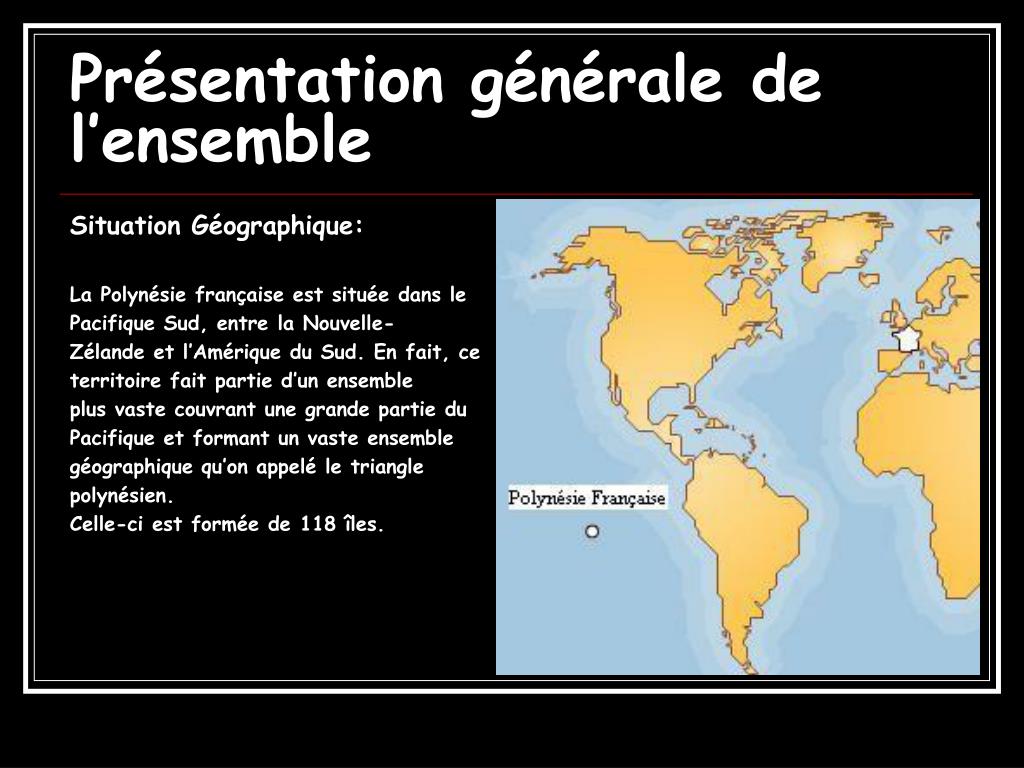 Présentation générale de l’ensemble

Situation Géographique:

La Polynésie française est située dans le Pacifique Sud, entre la Nouvelle-Zélande et l’Amérique du Sud. En fait, ce territoire fait partie d’un ensemble plus vaste couvrant une grande partie du Pacifique et formant un vaste ensemble géographique qu’on appelé le triangle polynésien.
Celle-ci est formée de 118 îles.

Polynésie Française